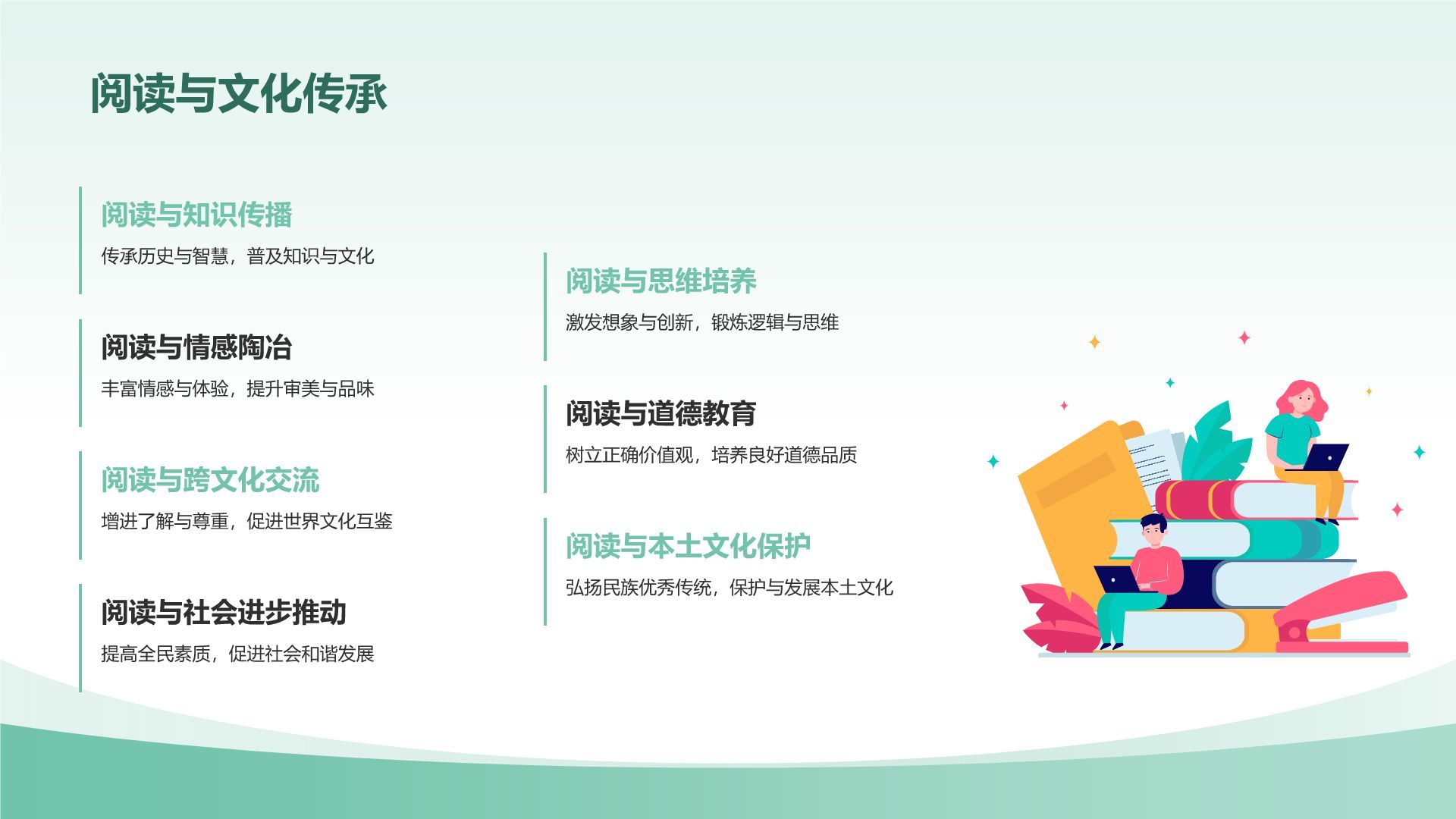 阅读与文化传承

阅读与知识传播

传承历史与智慧，普及知识与文化

阅读与情感陶冶

丰富情感与体验，提升审美与品味

阅读与跨文化交流

增进了解与尊重，促进世界文化互鉴

阅读与社会进步推动

提高全民素质，促进社会和谐发展

阅读与思维培养

激发想象与创新，锻炼逻辑与思维

阅读与道德教育

树立正确价值观，培养良好道德品质

阅读与本土文化保护

弘扬民族优秀传统，保护与发展本土文化